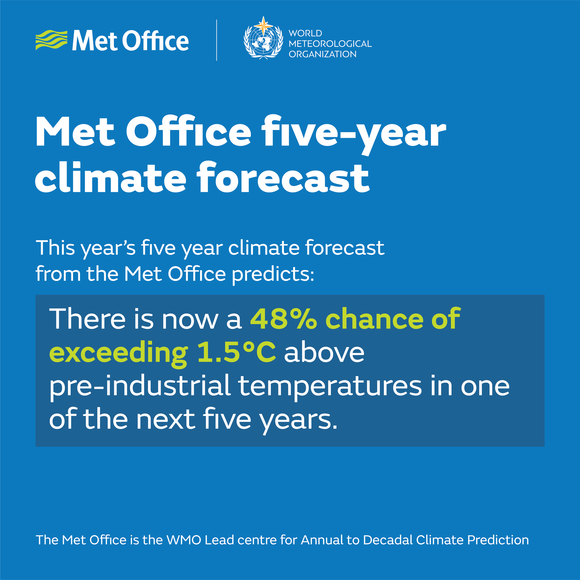 Met Office

WORLD METEOROLOGICAL ORGANIZATION

Met Office five-year climate forecast

This year's five year climate forecast from the Met Office predicts:

There is now a 48% chance of exceeding 1.5°C above pre-industrial temperatures in one of the next five years.

The Met Office is the WMO Lead centre for Annual to Decadal Climate Prediction